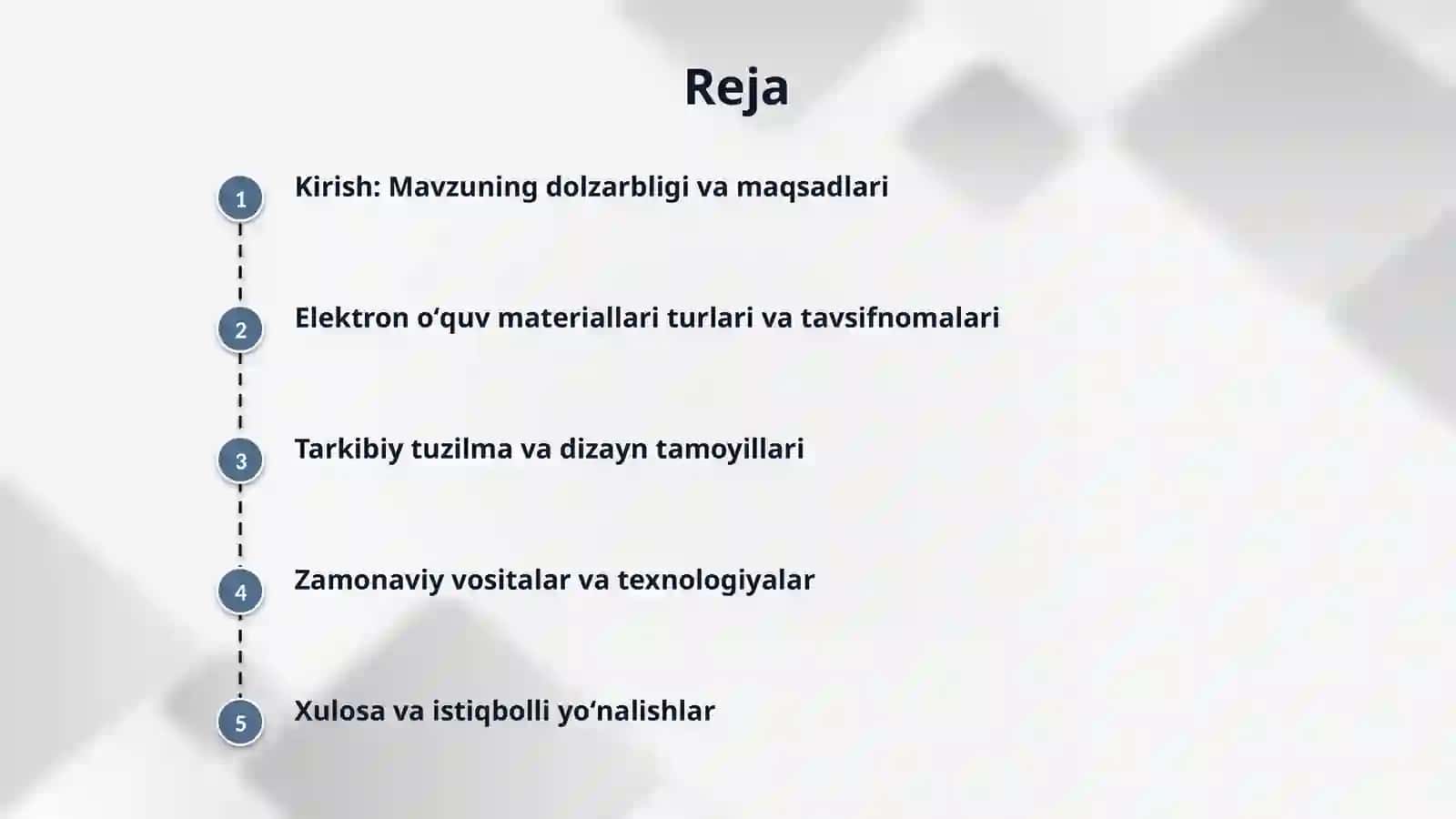 Reja

1 Kirish: Mavzuning dolzarbligi va maqsadlari

2 Elektron o‘quv materiallari turlari va tavsifnomalari

3 Tarkibiy tuzilma va dizayn tamoyillari

4 Zamonaviy vositalar va texnologiyalar

5 Xulosa va istiqbolli yo‘nalishlar